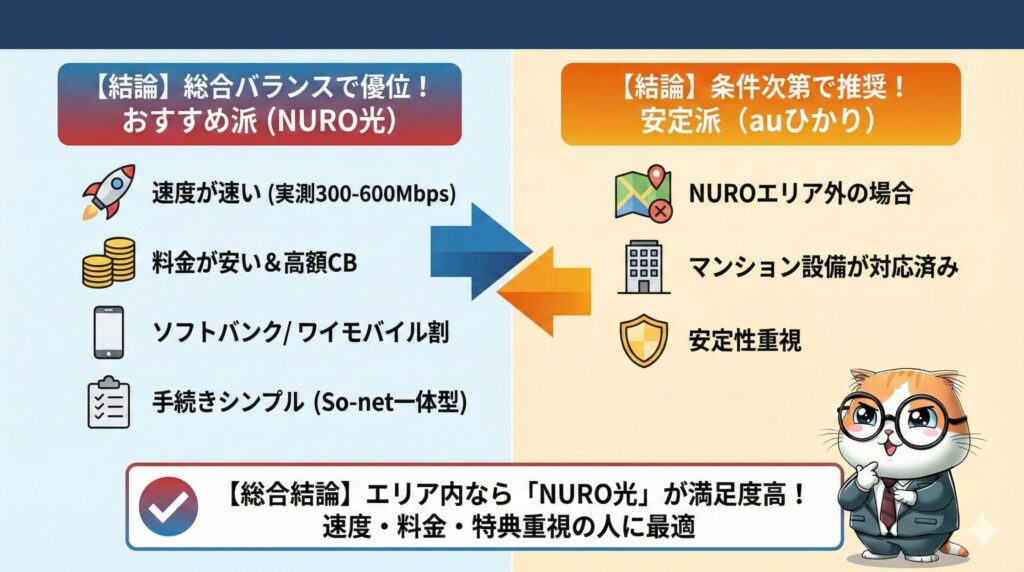 【結論】総合バランスで優位！
おすすめ派 (NURO光)

速度が速い (実測300-600Mbps)

料金が安い＆高額CB

ソフトバンク/ ワイモバイル割

手続きシンプル (So-net一体型)

【結論】条件次第で推奨！
安定派（auひかり）

NUROエリア外の場合

マンション設備が対応済み

安定性重視

【総合結論】エリア内なら「NURO光」が満足度高！
速度・料金・特典重視の人に最適